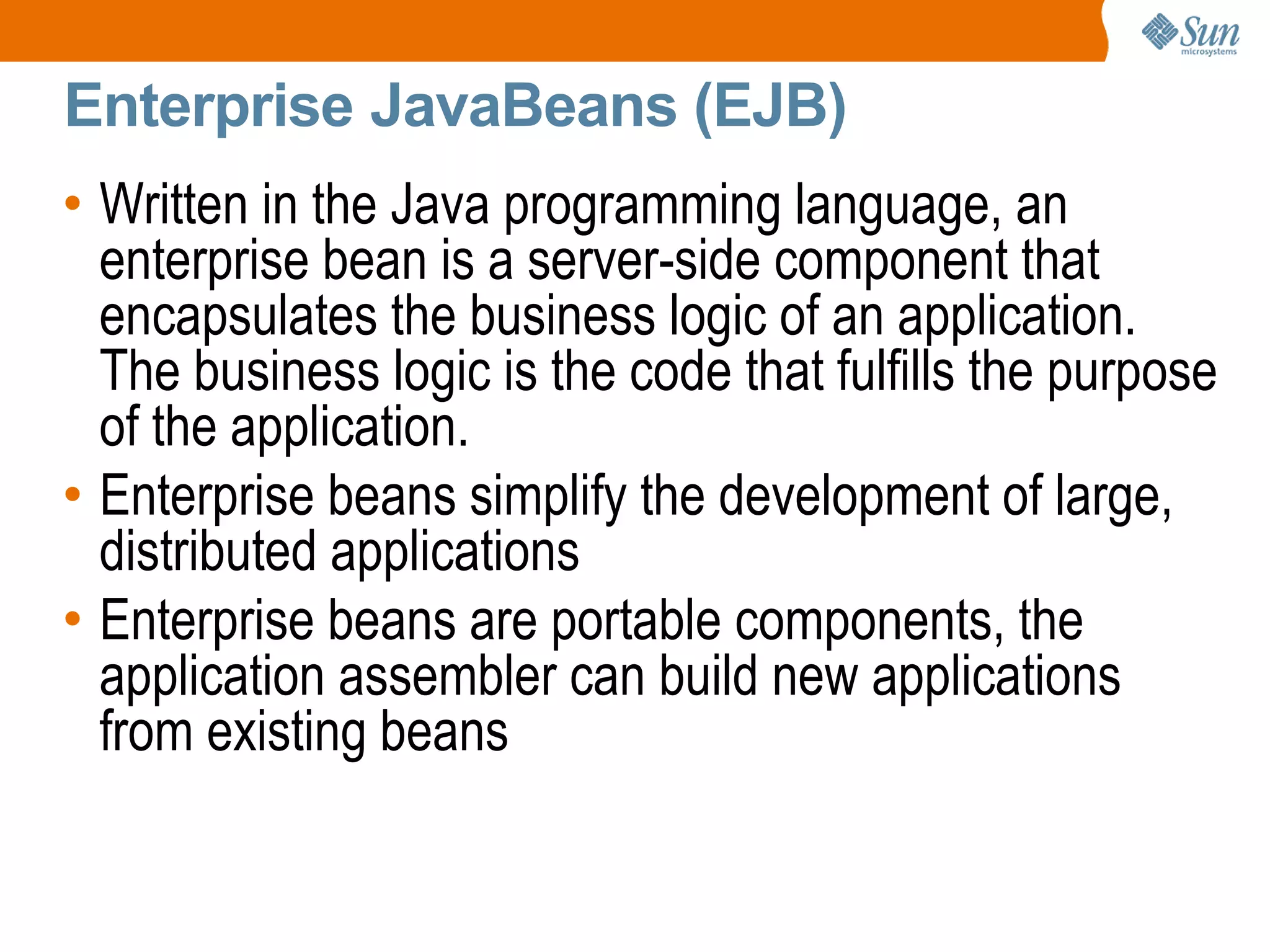 Sun microsystems

Enterprise JavaBeans (EJB)

• Written in the Java programming language, an enterprise bean is a server-side component that encapsulates the business logic of an application. The business logic is the code that fulfills the purpose of the application.
• Enterprise beans simplify the development of large, distributed applications
• Enterprise beans are portable components, the application assembler can build new applications from existing beans